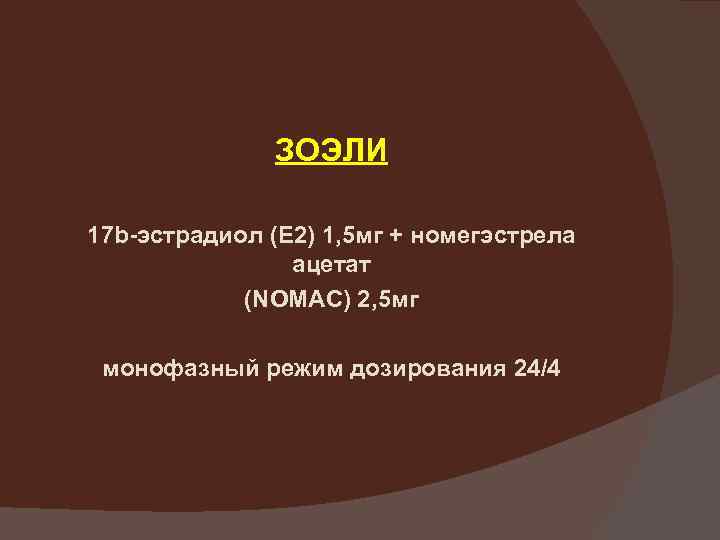 ЗОЭЛИ

17b-эстрадиол (Е2) 1,5мг + номегэстрела ацетат
(NOMAC) 2,5мг

монофазный режим дозирования 24/4